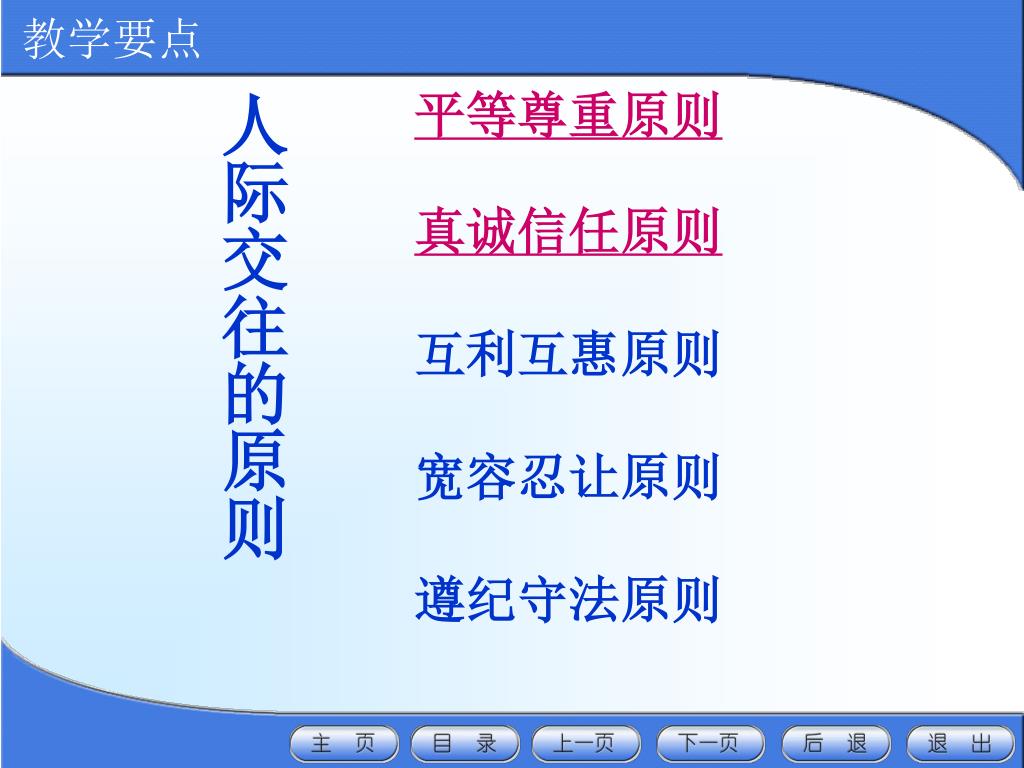 教学要点

人际交往的原则

平等尊重原则

真诚信任原则

互利互惠原则

宽容忍让原则

遵纪守法原则

主 页　目 录　上一页　下一页　后 退　退 出